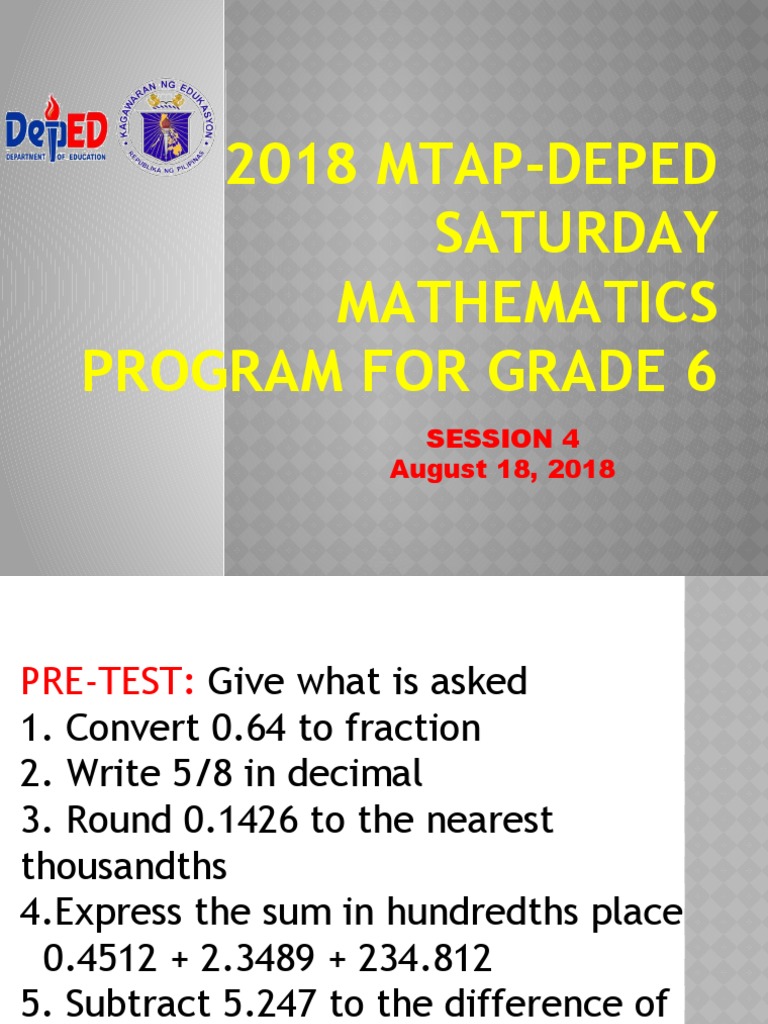 DepED
DEPARTMENT OF EDUCATION

KAGAWARAN NG EDUKASYON
REPUBLIKA NG PILIPINAS

2018 MTAP-DEPED SATURDAY MATHEMATICS PROGRAM FOR GRADE 6

SESSION 4
August 18, 2018

PRE-TEST: Give what is asked
1. Convert 0.64 to fraction
2. Write 5/8 in decimal
3. Round 0.1426 to the nearest thousandths
4.Express the sum in hundredths place
0.4512 + 2.3489 + 234.812
5. Subtract 5.247 to the difference of